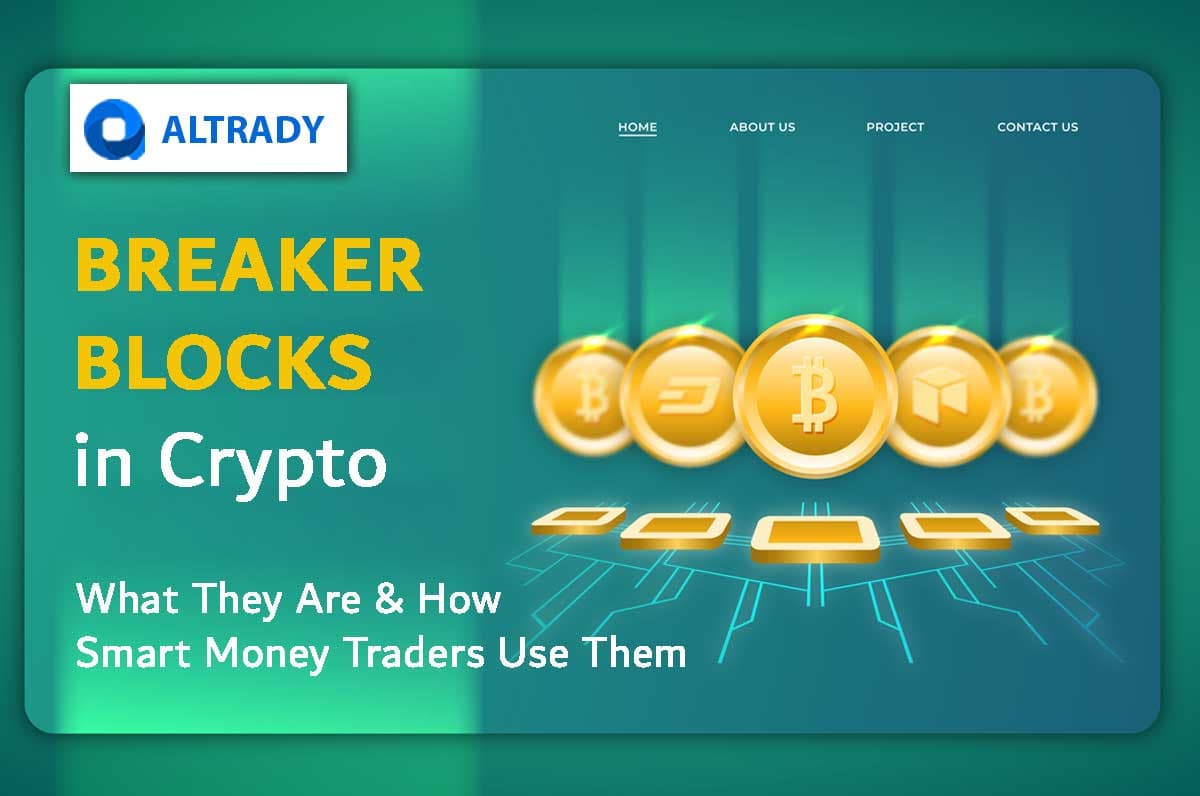 ALTRADY

HOME ABOUT US PROJECT CONTACT US

BREAKER BLOCKS in Crypto

What They Are & How Smart Money Traders Use Them